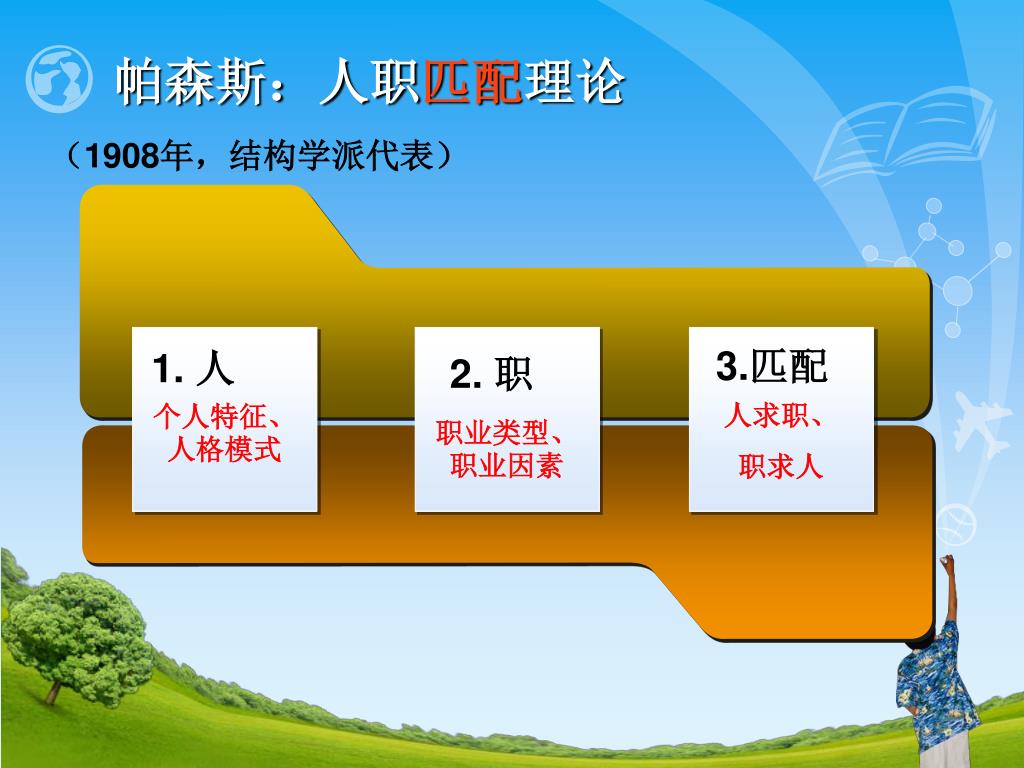 帕森斯：人职匹配理论

（1908年，结构学派代表）

1. 人
个人特征、人格模式

2. 职
职业类型、职业因素

3.匹配
人求职、
职求人